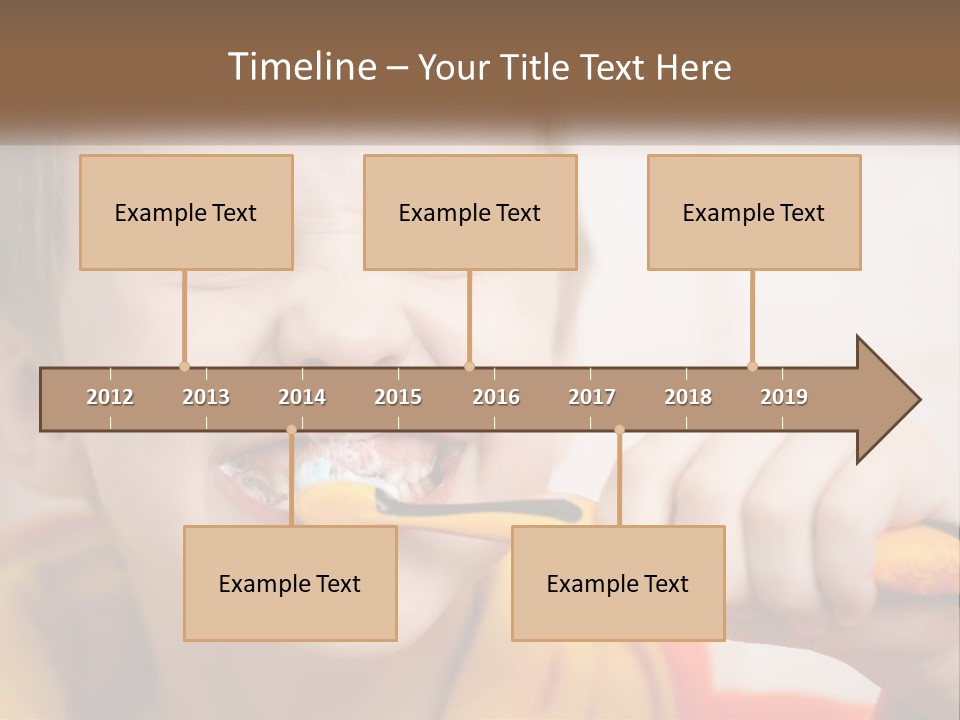 Timeline – Your Title Text Here

Example Text

Example Text

Example Text

2012 2013 2014 2015 2016 2017 2018 2019

Example Text

Example Text